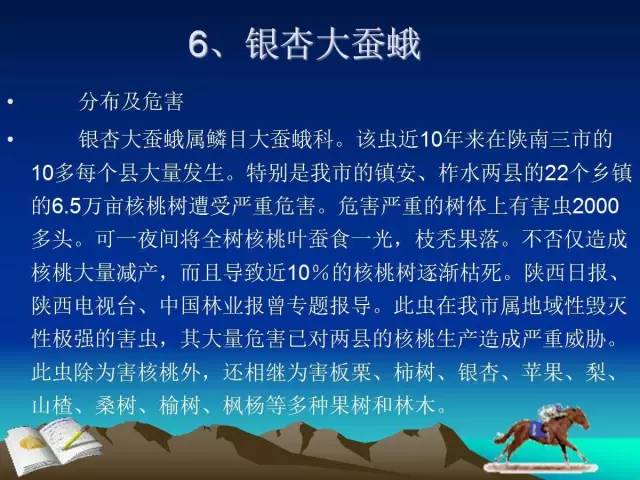 6、银杏大蚕蛾

• 分布及危害

• 银杏大蚕蛾属鳞目大蚕蛾科。该虫近10年来在陕南三市的10多每个县大量发生。特别是我市的镇安、柞水两县的22个乡镇的6.5万亩核桃树遭受严重危害。危害严重的树体上有害虫2000多头。可一夜间将全树核桃叶蚕食一光，枝秃果落。不否仅造成核桃大量减产，而且导致近10％的核桃树逐渐枯死。陕西日报、陕西电视台、中国林业报曾专题报导。此虫在我市属地域性毁灭性极强的害虫，其大量危害已对两县的核桃生产造成严重威胁。此虫除为害核桃外，还相继为害板栗、柿树、银杏、苹果、梨、山楂、桑树、榆树、枫杨等多种果树和林木。